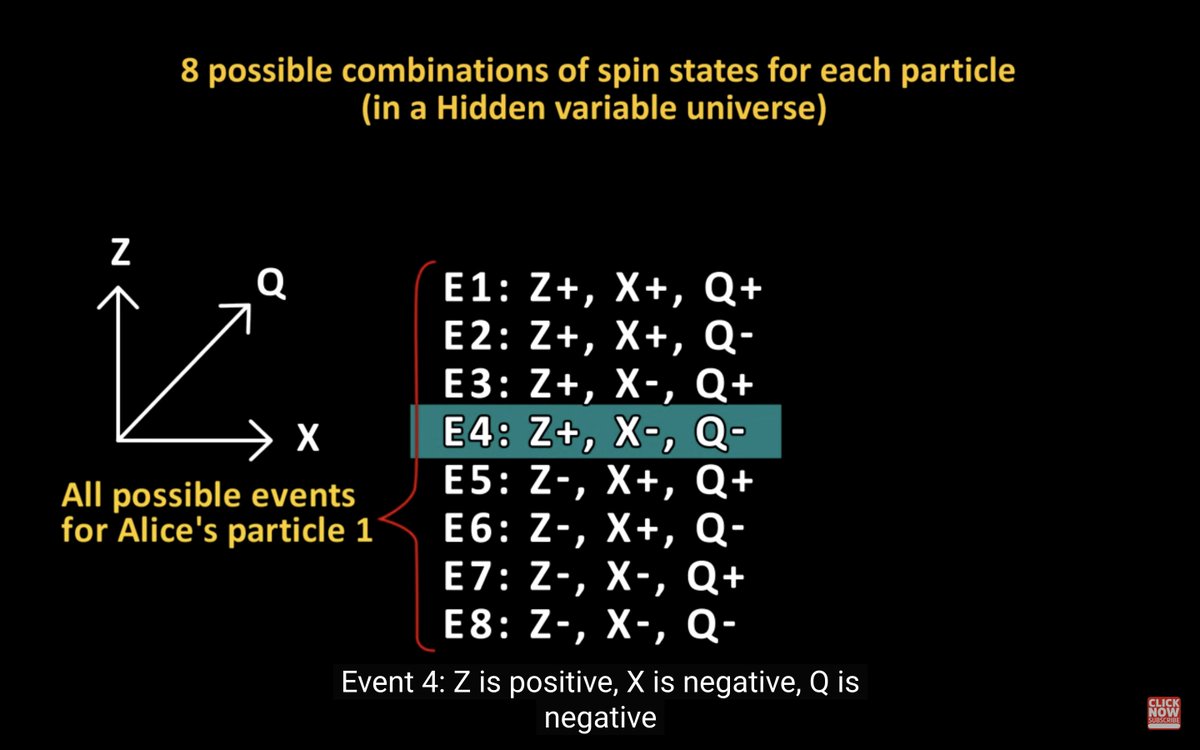 8 possible combinations of spin states for each particle
(in a Hidden variable universe)

Z

Q

X

All possible events for Alice's particle 1

E1: Z+, X+, Q+
E2: Z+, X+, Q-
E3: Z+, X-, Q+
E4: Z+, X-, Q-
E5: Z-, X+, Q+
E6: Z-, X+, Q-
E7: Z-, X-, Q+
E8: Z-, X-, Q-

Event 4: Z is positive, X is negative, Q is negative

CLICK NOW SUBSCRIBE